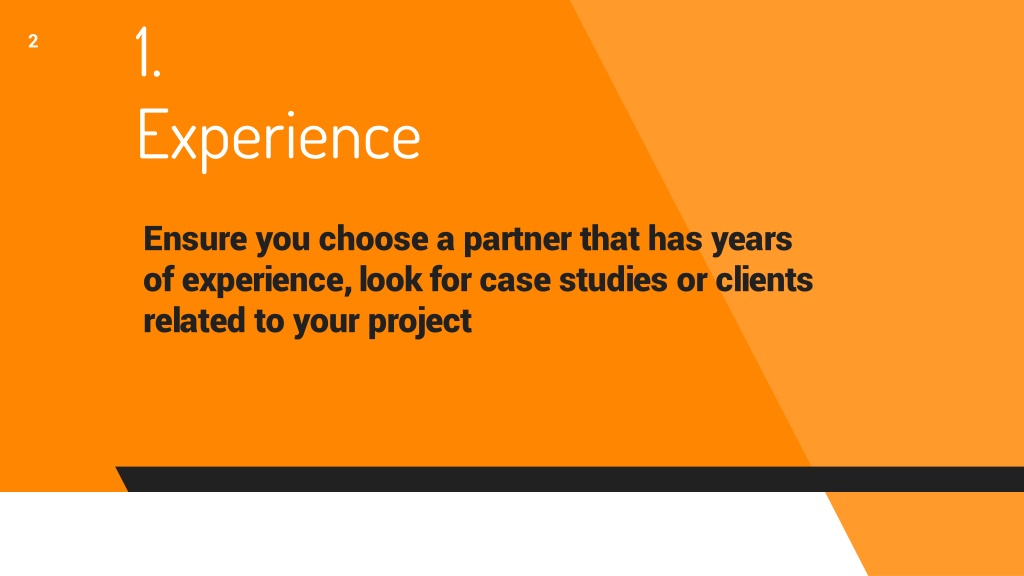 2

1.
Experience

Ensure you choose a partner that has years of experience, look for case studies or clients related to your project